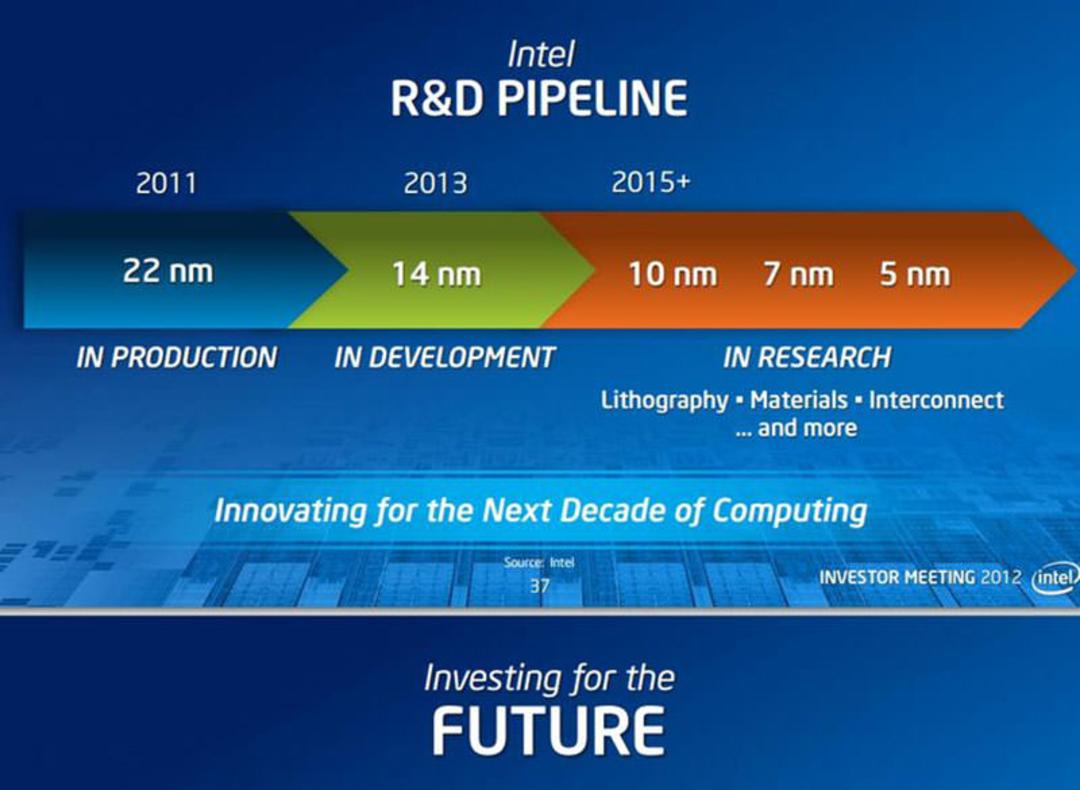 Intel
R&D PIPELINE

2011
2013
2015+

22 nm
14 nm
10 nm 7 nm 5 nm

IN PRODUCTION
IN DEVELOPMENT
IN RESEARCH

Lithography ▪ Materials ▪ Interconnect
... and more

Innovating for the Next Decade of Computing

Source: Intel
37

INVESTOR MEETING 2012 intel

Investing for the
FUTURE